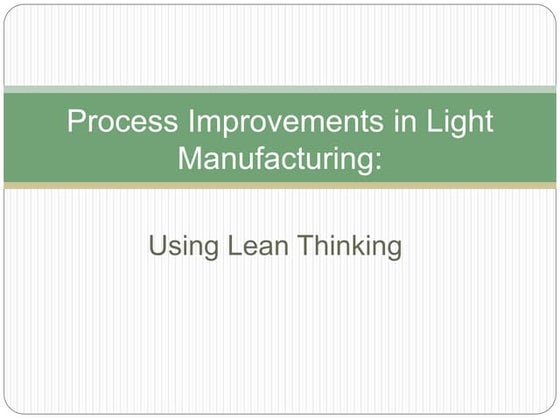 Process Improvements in Light Manufacturing:

Using Lean Thinking